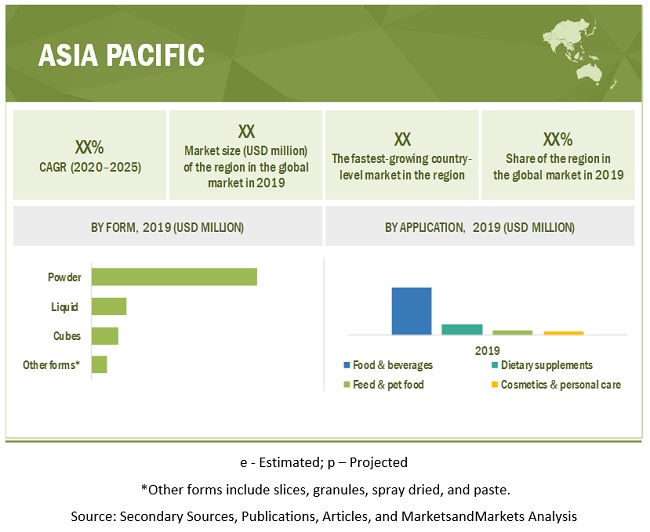 ASIA PACIFIC

XX%
CAGR (2020–2025)

XX
Market size (USD million) of the region in the global market in 2019

XX
The fastest-growing country-level market in the region

XX%
Share of the region in the global market in 2019

BY FORM, 2019 (USD MILLION)

Powder
Liquid
Cubes
Other forms*

BY APPLICATION, 2019 (USD MILLION)

2019
Food & beverages
Dietary supplements
Feed & pet food
Cosmetics & personal care

e - Estimated; p – Projected

*Other forms include slices, granules, spray dried, and paste.

Source: Secondary Sources, Publications, Articles, and MarketsandMarkets Analysis